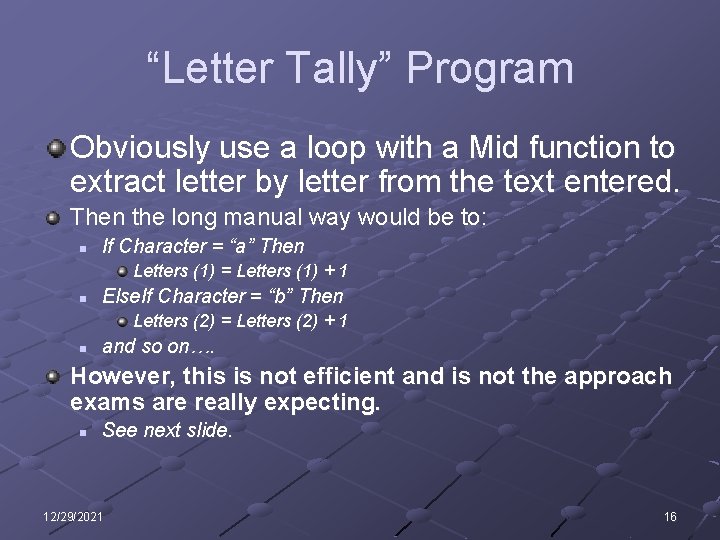 “Letter Tally” Program

Obviously use a loop with a Mid function to extract letter by letter from the text entered.

Then the long manual way would be to:

If Character = “a” Then

Letters (1) = Letters (1) + 1

ElseIf Character = “b” Then

Letters (2) = Letters (2) + 1

and so on….

However, this is not efficient and is not the approach exams are really expecting.

See next slide.

12/29/2021

16